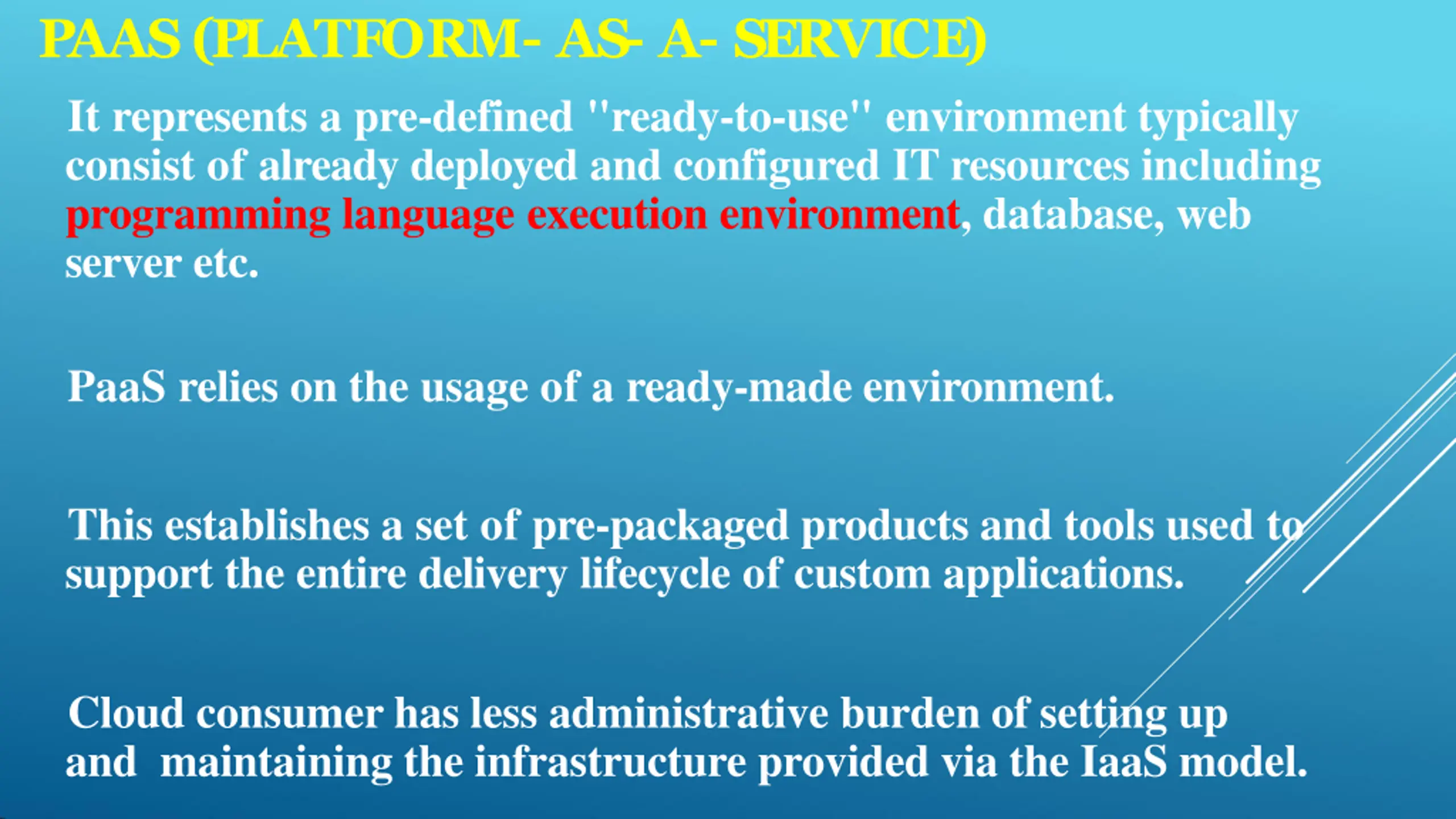 PAAS (PLATFORM- AS- A- SERVICE)

It represents a pre-defined "ready-to-use" environment typically consist of already deployed and configured IT resources including programming language execution environment, database, web server etc.

PaaS relies on the usage of a ready-made environment.

This establishes a set of pre-packaged products and tools used to support the entire delivery lifecycle of custom applications.

Cloud consumer has less administrative burden of setting up and maintaining the infrastructure provided via the IaaS model.